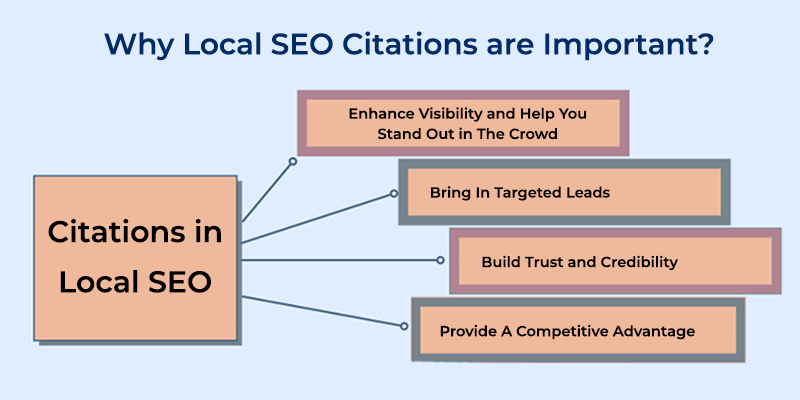 Why Local SEO Citations are Important?

Citations in Local SEO

Enhance Visibility and Help You Stand Out in The Crowd

Bring In Targeted Leads

Build Trust and Credibility

Provide A Competitive Advantage